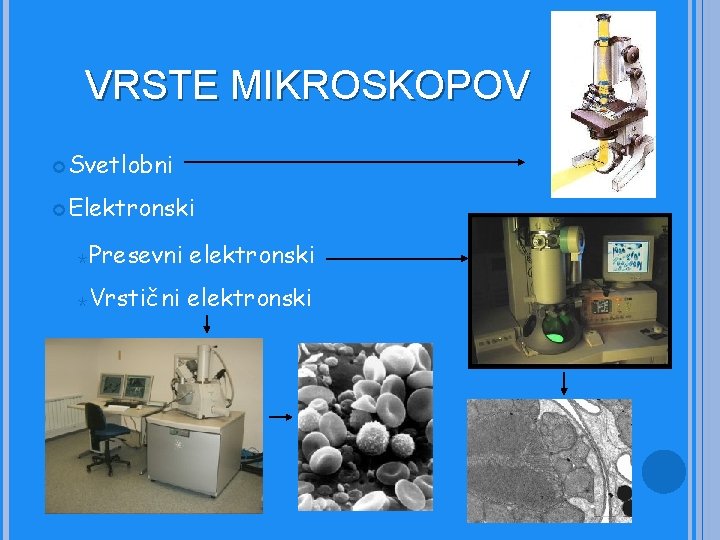 VRSTE MIKROSKOPOV

Svetlobni

Elektronski

Presevni elektronski

Vrstični elektronski